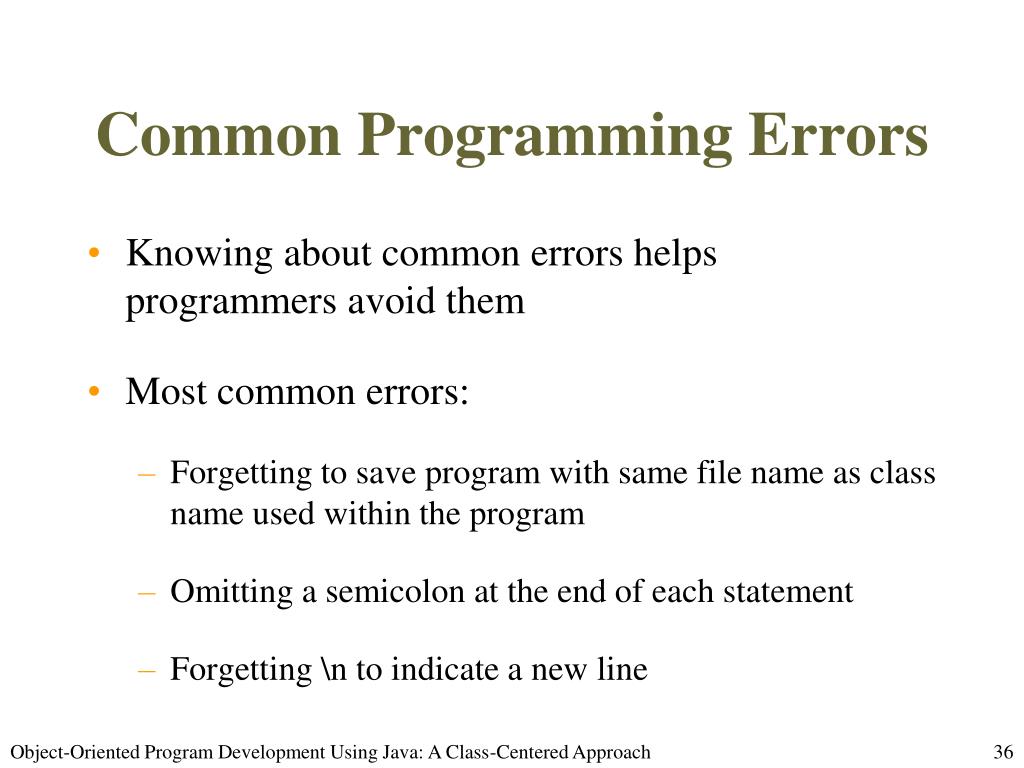 Common Programming Errors

• Knowing about common errors helps programmers avoid them

• Most common errors:

– Forgetting to save program with same file name as class name used within the program

– Omitting a semicolon at the end of each statement

– Forgetting \n to indicate a new line

Object-Oriented Program Development Using Java: A Class-Centered Approach

36